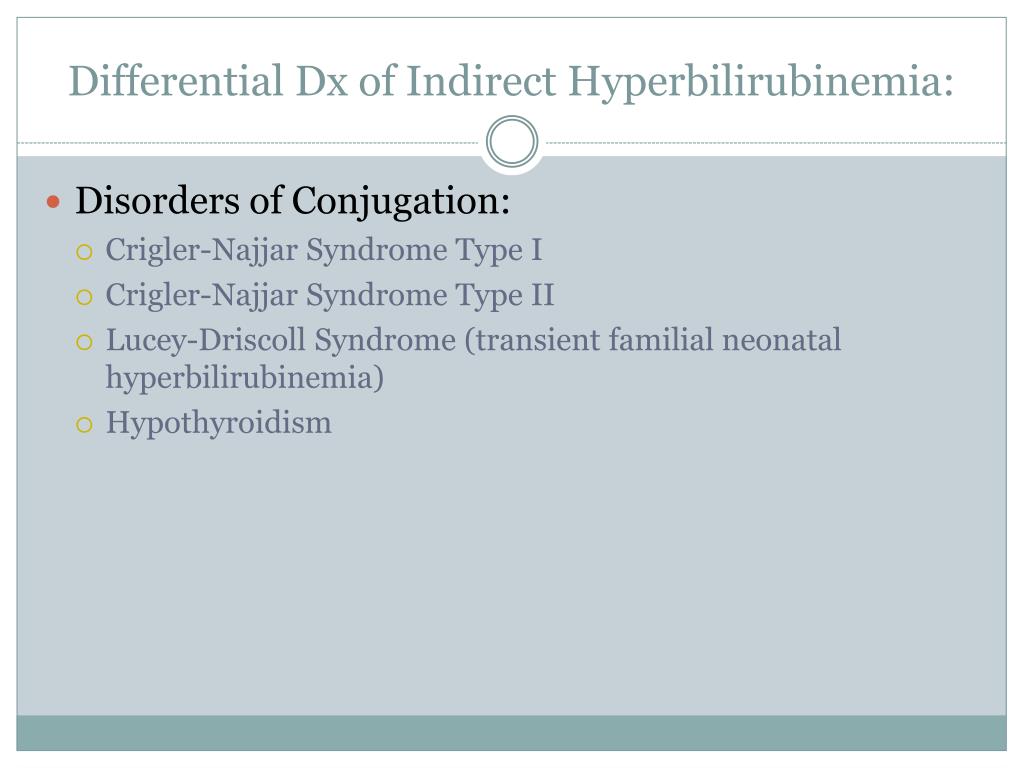 Differential Dx of Indirect Hyperbilirubinemia:

Disorders of Conjugation:

Crigler-Najjar Syndrome Type I

Crigler-Najjar Syndrome Type II

Lucey-Driscoll Syndrome (transient familial neonatal hyperbilirubinemia)

Hypothyroidism